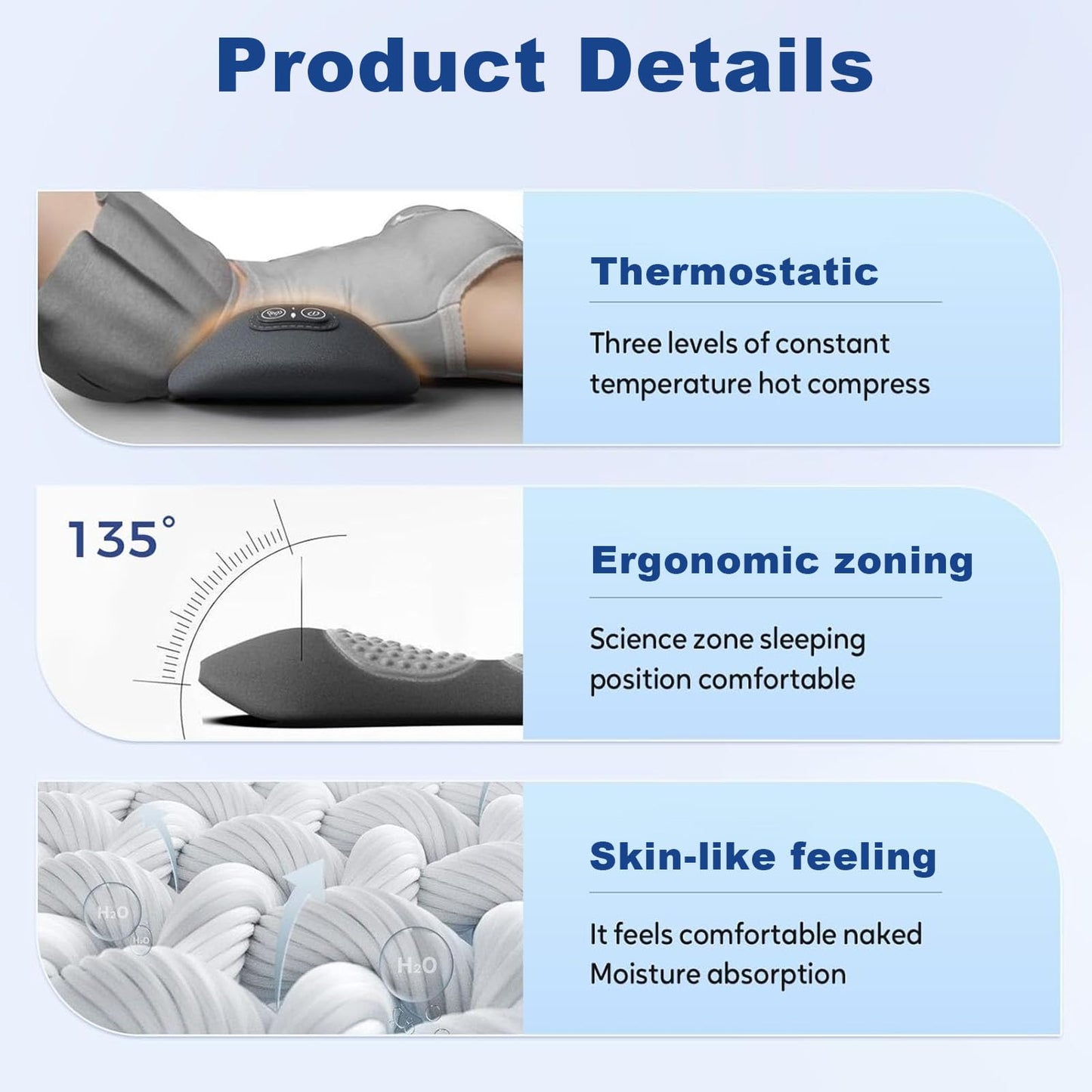 Product Details

Thermostatic

Three levels of constant temperature hot compress

135°

Ergonomic zoning

Science zone sleeping position comfortable

$H_2O$

$H_2O$

$H_2O$

Skin-like feeling

It feels comfortable naked Moisture absorption